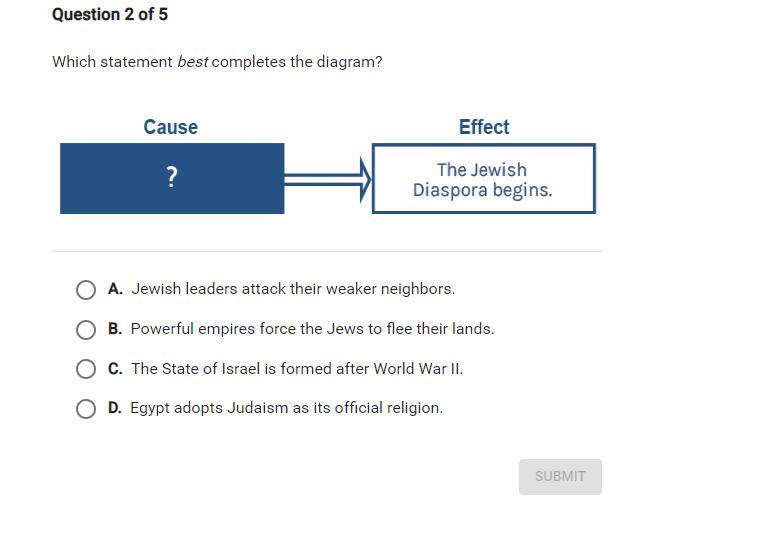 Question 2 of 5

Which statement best completes the diagram?

Cause

?

Effect

The Jewish Diaspora begins.

A. Jewish leaders attack their weaker neighbors.

B. Powerful empires force the Jews to flee their lands.

C. The State of Israel is formed after World War II.

D. Egypt adopts Judaism as its official religion.

SUBMIT